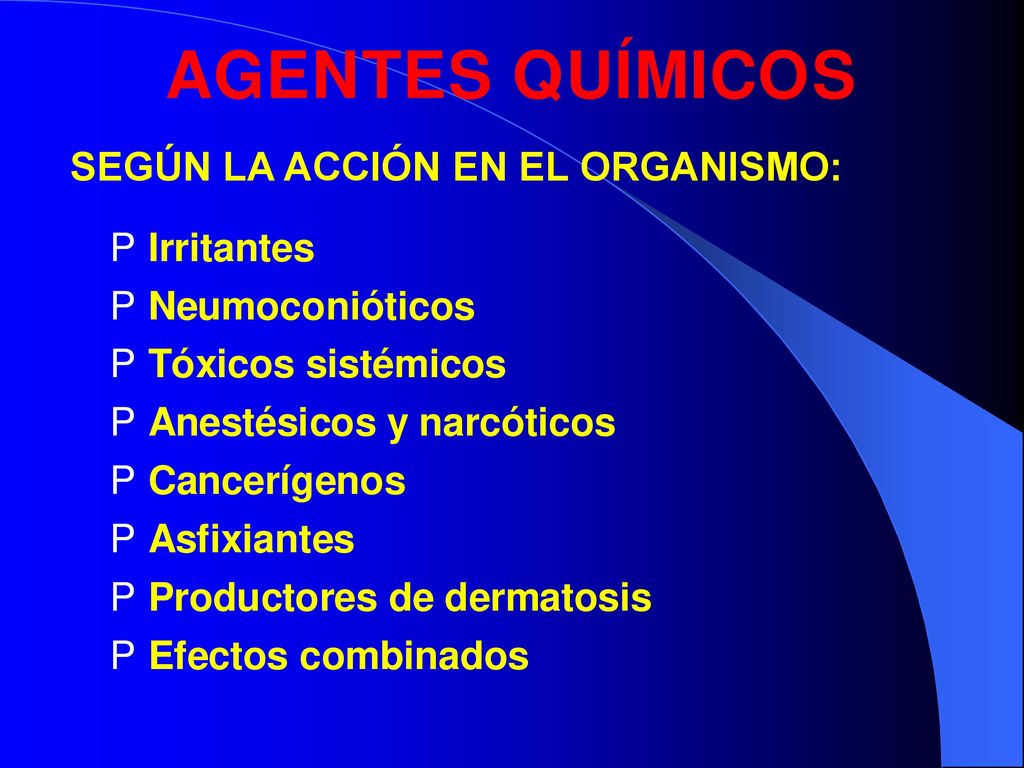 AGENTES QUÍMICOS

SEGÚN LA ACCIÓN EN EL ORGANISMO:

P Irritantes
P Neumoconióticos
P Tóxicos sistémicos
P Anestésicos y narcóticos
P Cancerígenos
P Asfixiantes
P Productores de dermatosis
P Efectos combinados